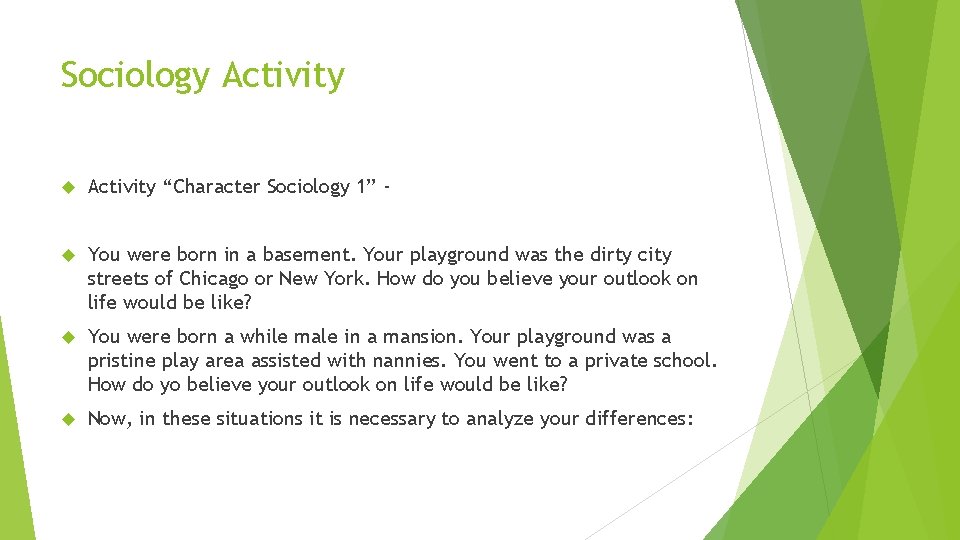 Sociology Activity

Activity “Character Sociology 1” -

You were born in a basement. Your playground was the dirty city streets of Chicago or New York. How do you believe your outlook on life would be like?

You were born a while male in a mansion. Your playground was a pristine play area assisted with nannies. You went to a private school. How do yo believe your outlook on life would be like?

Now, in these situations it is necessary to analyze your differences: